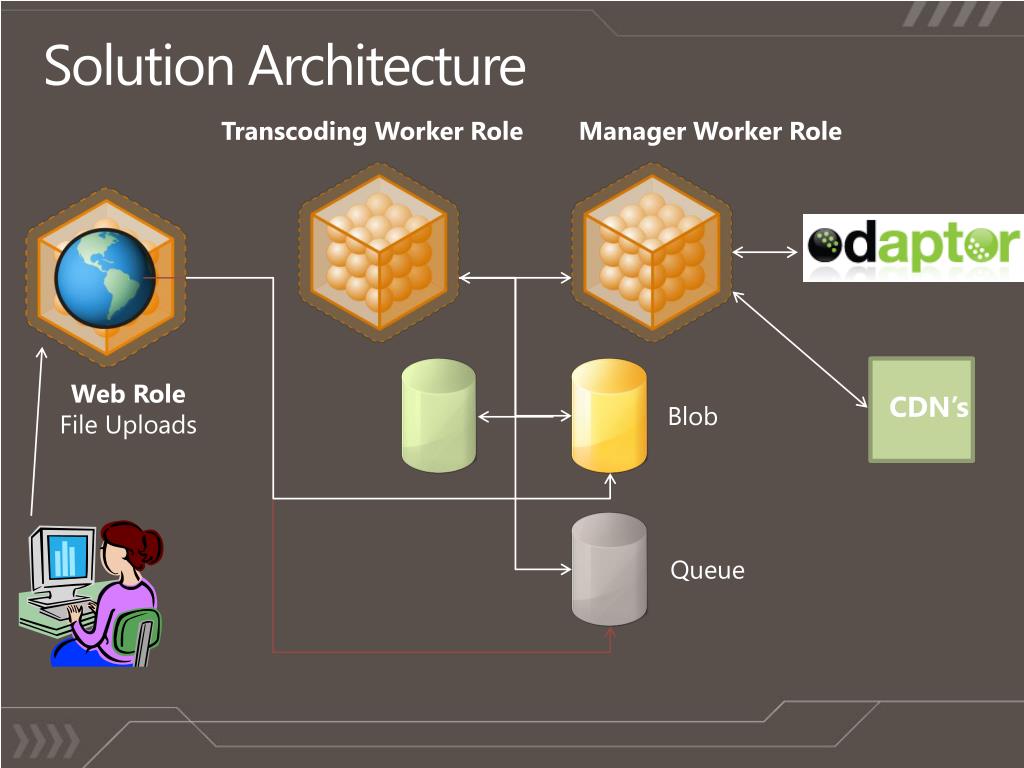 Solution Architecture

Transcoding Worker Role

Manager Worker Role

odaptor

Web Role
File Uploads

Blob

CDN's

Queue